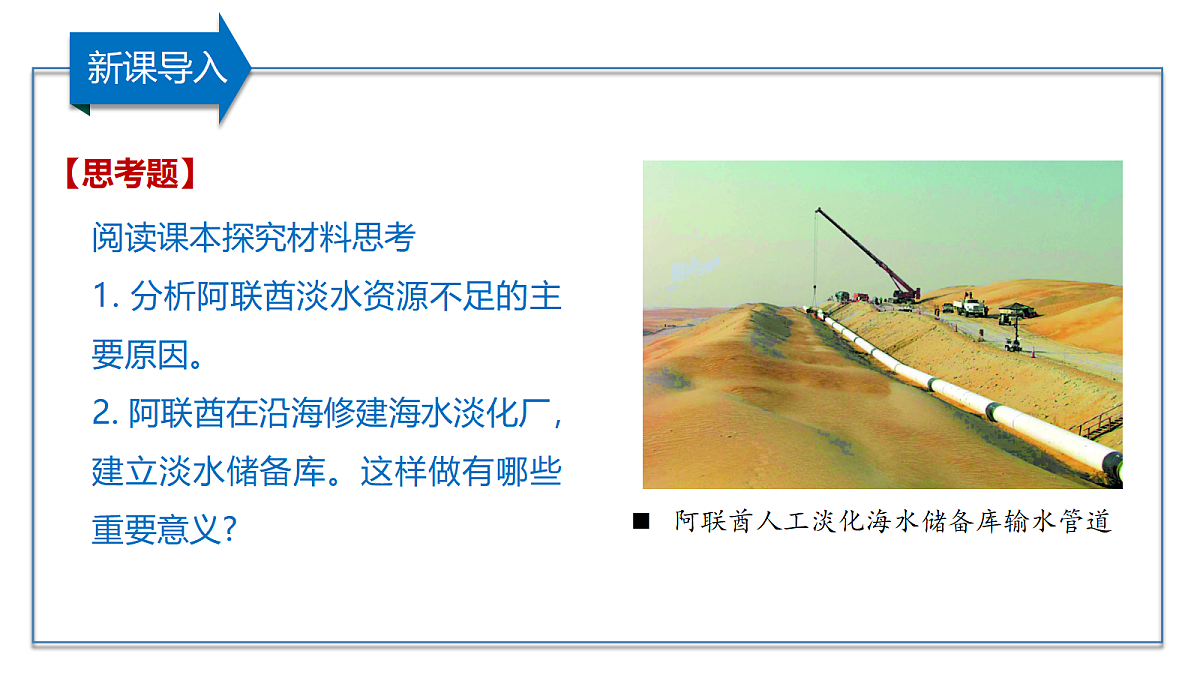 新课导入

【思考题】

阅读课本探究材料思考

1. 分析阿联酋淡水资源不足的主要原因。

2. 阿联酋在沿海修建海水淡化厂，建立淡水储备库。这样做有哪些重要意义?

■ 阿联酋人工淡化海水储备库输水管道